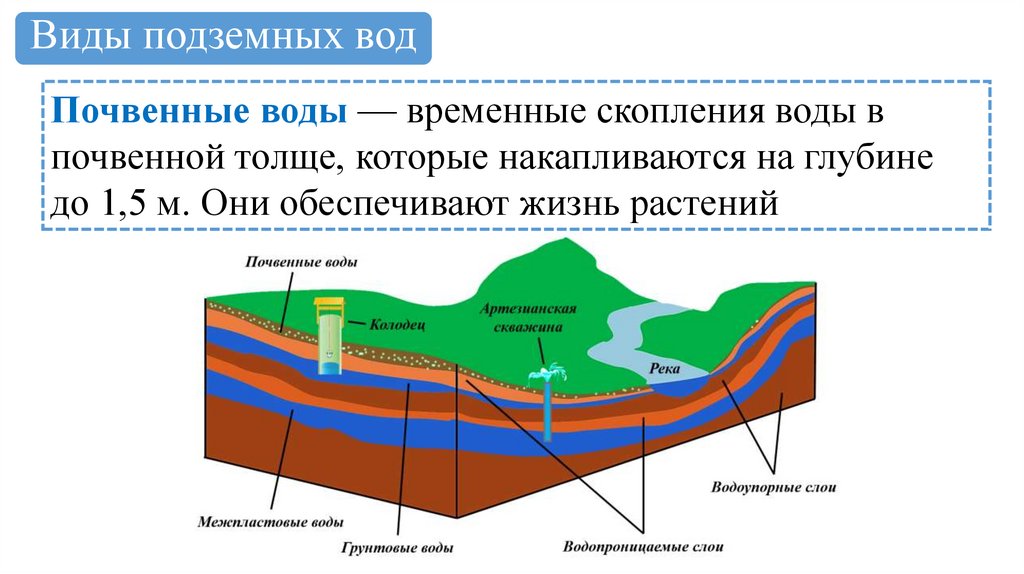 Виды подземных вод

Почвенные воды — временные скопления воды в почвенной толще, которые накапливаются на глубине до 1,5 м. Они обеспечивают жизнь растений

Почвенные воды
Колодец
Артезианская скважина
Река
Водоупорные слои
Межпластовые воды
Грунтовые воды
Водопроницаемые слои